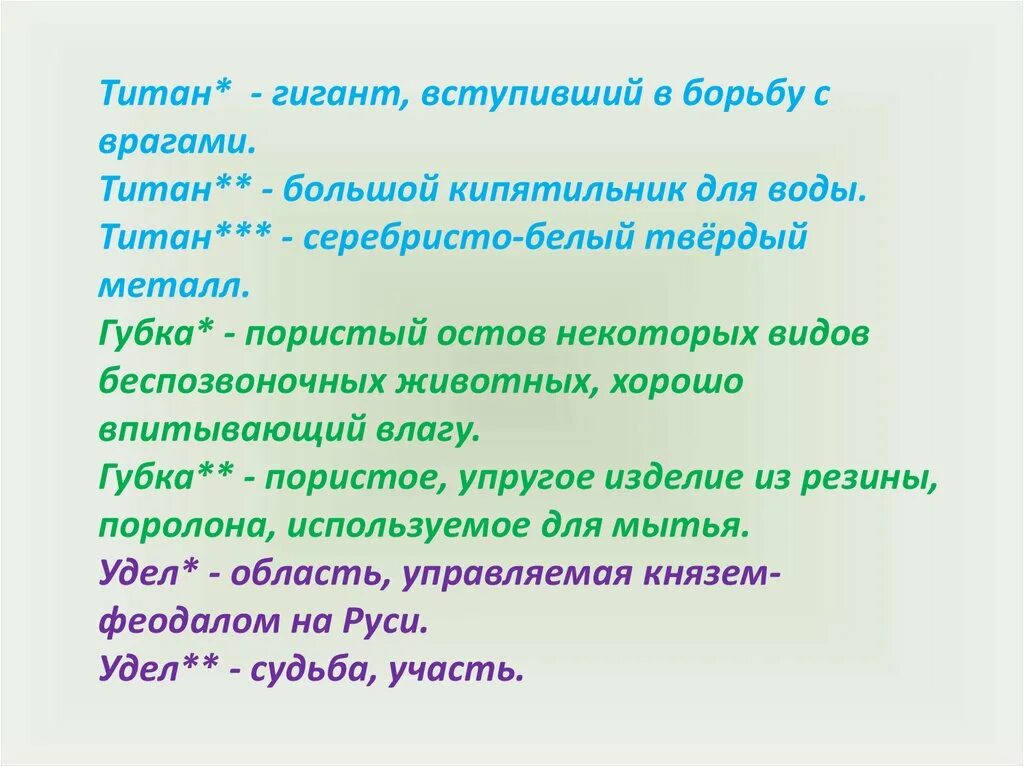 Титан* - гигант, вступивший в борьбу с врагами.
Титан** - большой кипятильник для воды.
Титан*** - серебристо-белый твёрдый металл.
Губка* - пористый остов некоторых видов беспозвоночных животных, хорошо впитывающий влагу.
Губка** - пористое, упругое изделие из резины, поролона, используемое для мытья.
Удел* - область, управляемая князем-феодалом на Руси.
Удел** - судьба, участь.